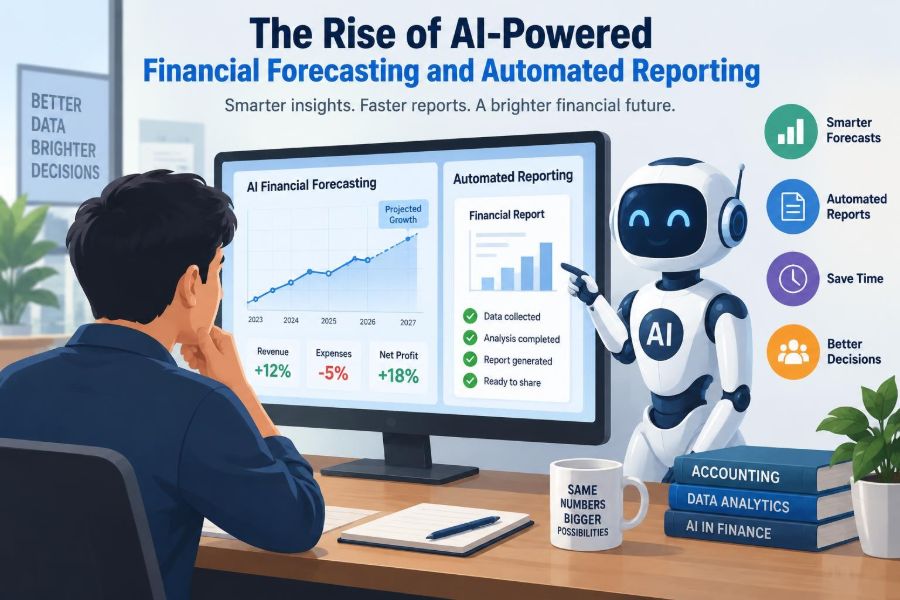 The Rise of AI-Powered
Financial Forecasting and Automated Reporting

Smarter insights. Faster reports. A brighter financial future.

BETTER DATA BRIGHTER DECISIONS

AI Financial Forecasting

Projected Growth

2023 2024 2025 2026 2027

Revenue +12%

Expenses -5%

Net Profit +18%

Automated Reporting

Financial Report

Data collected
Analysis completed
Report generated
Ready to share

AI

Smarter Forecasts

Automated Reports

Save Time

Better Decisions

SAME NUMBERS BIGGER POSSIBILITIES

ACCOUNTING
DATA ANALYTICS
AI IN FINANCE